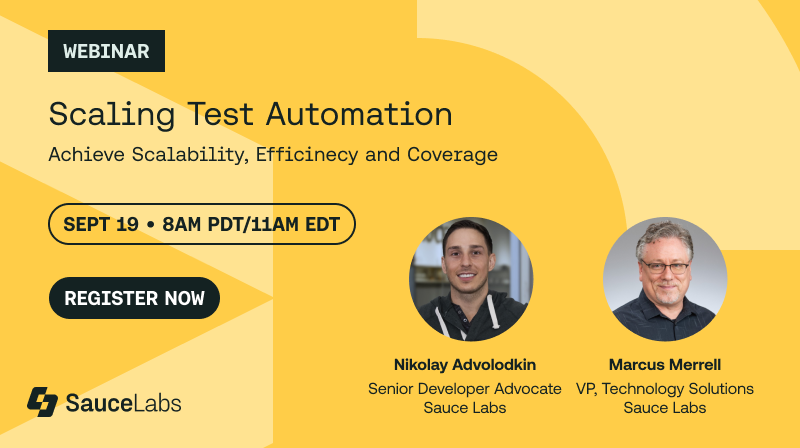 WEBINAR

Scaling Test Automation

Achieve Scalability, Efficinecy and Coverage

SEPT 19 • 8AM PDT/11AM EDT

REGISTER NOW

SauceLabs

Nikolay Advolodkin
Senior Developer Advocate
Sauce Labs

Marcus Merrell
VP, Technology Solutions
Sauce Labs